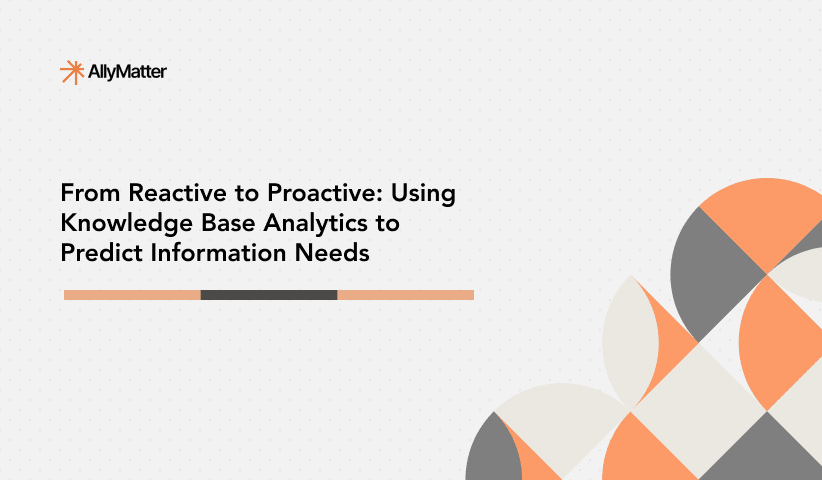 AllyMatter

From Reactive to Proactive: Using Knowledge Base Analytics to Predict Information Needs